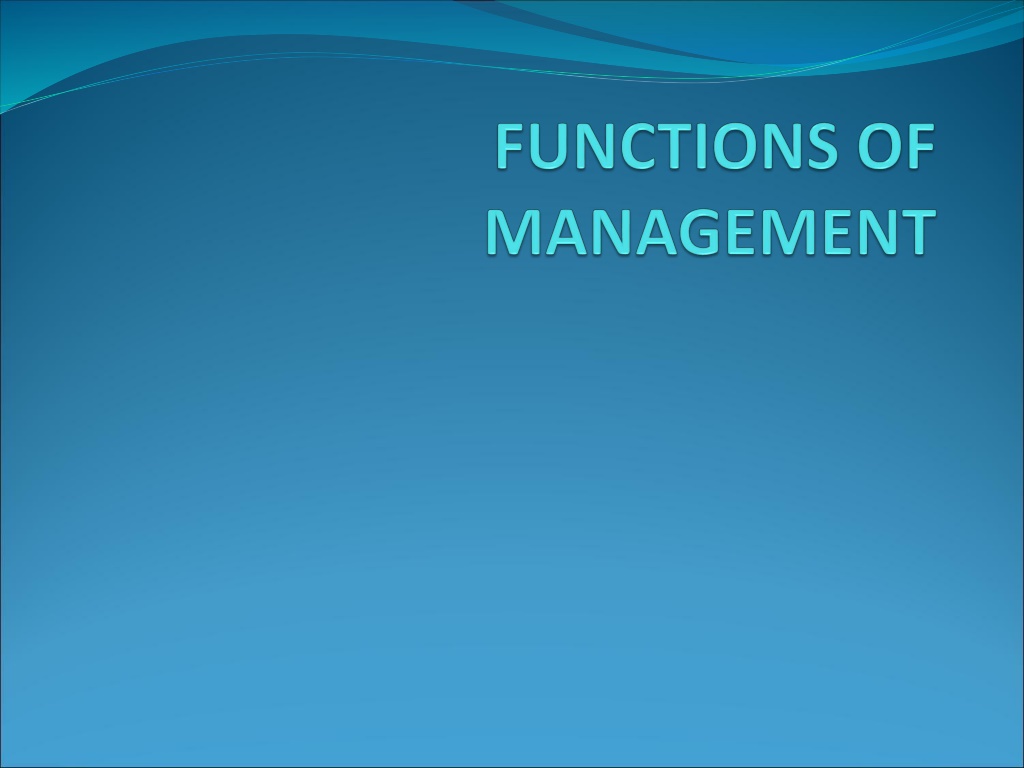 FUNCTIONS OF MANAGEMENT